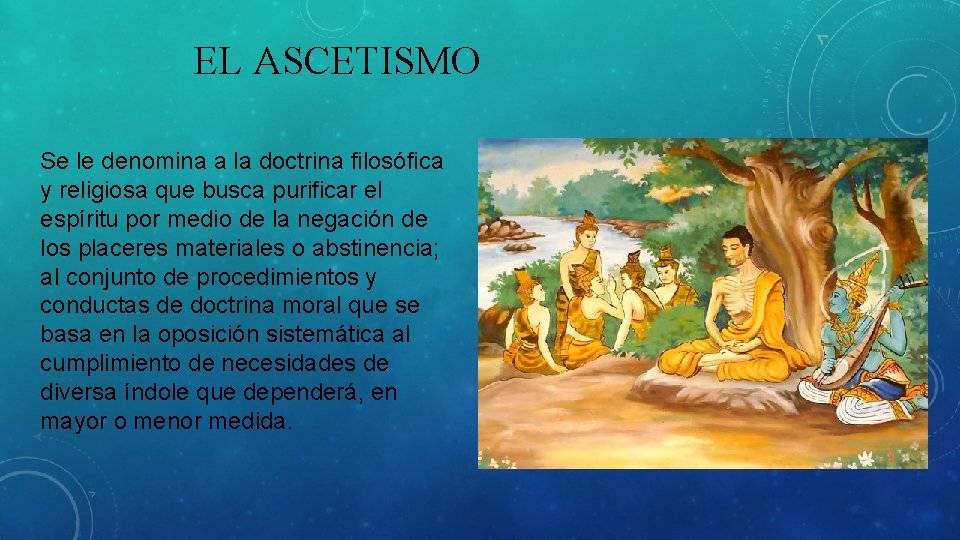 EL ASCETISMO

Se le denomina a la doctrina filosófica y religiosa que busca purificar el espíritu por medio de la negación de los placeres materiales o abstinencia; al conjunto de procedimientos y conductas de doctrina moral que se basa en la oposición sistemática al cumplimiento de necesidades de diversa índole que dependerá, en mayor o menor medida.